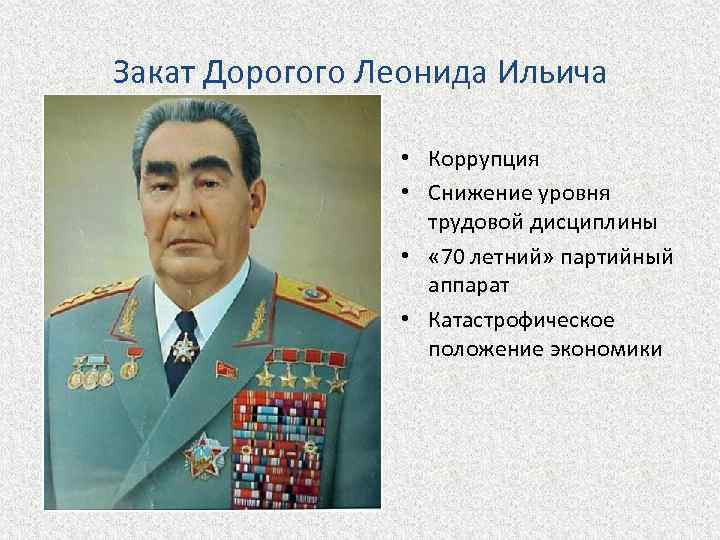 Закат Дорогого Леонида Ильича

• Коррупция
• Снижение уровня трудовой дисциплины
• «70 летний» партийный аппарат
• Катастрофическое положение экономики